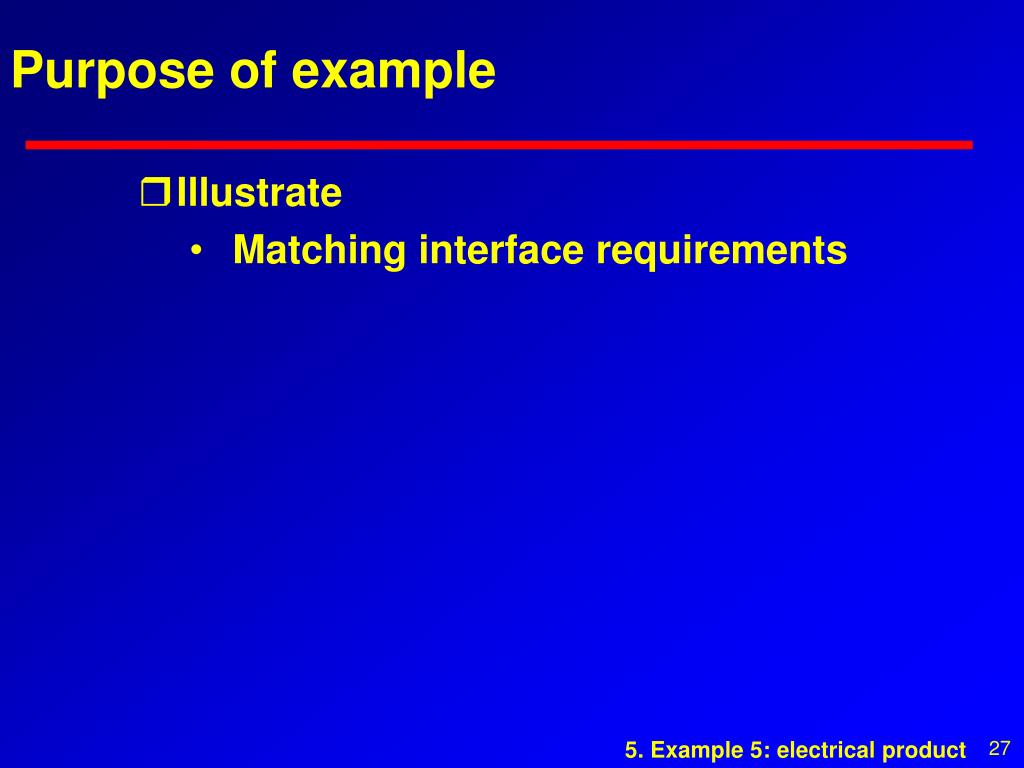 Purpose of example

❒ Illustrate

• Matching interface requirements

5. Example 5: electrical product 27